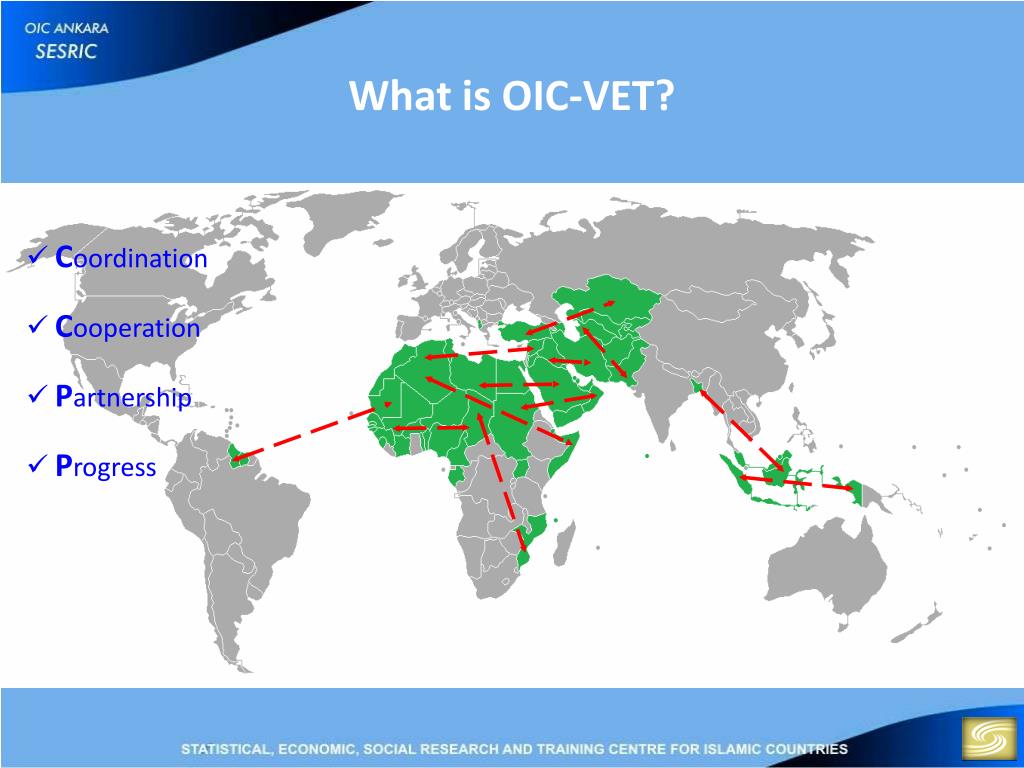 OIC ANKARA
SESRIC

What is OIC-VET?

✓ Coordination

✓ Cooperation

✓ Partnership

✓ Progress

STATISTICAL, ECONOMIC, SOCIAL RESEARCH AND TRAINING CENTRE FOR ISLAMIC COUNTRIES